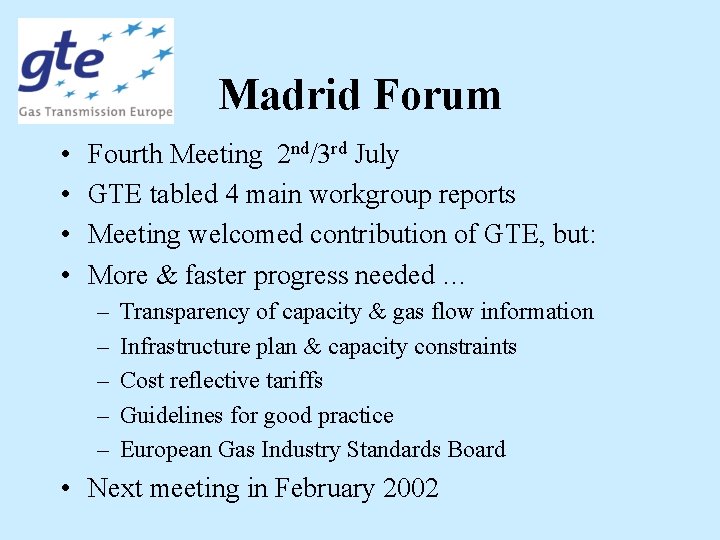 gte
Gas Transmission Europe

Madrid Forum

• Fourth Meeting 2$^{nd}$/3$^{rd}$ July
• GTE tabled 4 main workgroup reports
• Meeting welcomed contribution of GTE, but:
• More & faster progress needed …
– Transparency of capacity & gas flow information
– Infrastructure plan & capacity constraints
– Cost reflective tariffs
– Guidelines for good practice
– European Gas Industry Standards Board
• Next meeting in February 2002